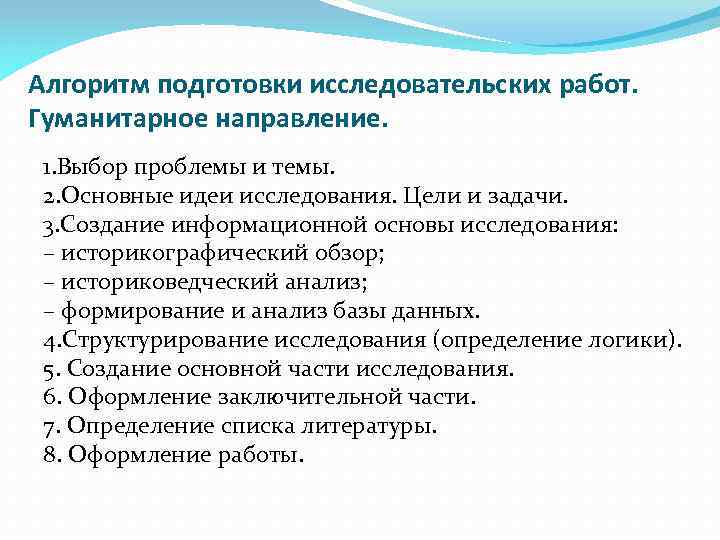 Алгоритм подготовки исследовательских работ. Гуманитарное направление.

1.Выбор проблемы и темы.
2.Основные идеи исследования. Цели и задачи.
3.Создание информационной основы исследования:
– историкографический обзор;
– историковедческий анализ;
– формирование и анализ базы данных.
4.Структурирование исследования (определение логики).
5. Создание основной части исследования.
6. Оформление заключительной части.
7. Определение списка литературы.
8. Оформление работы.